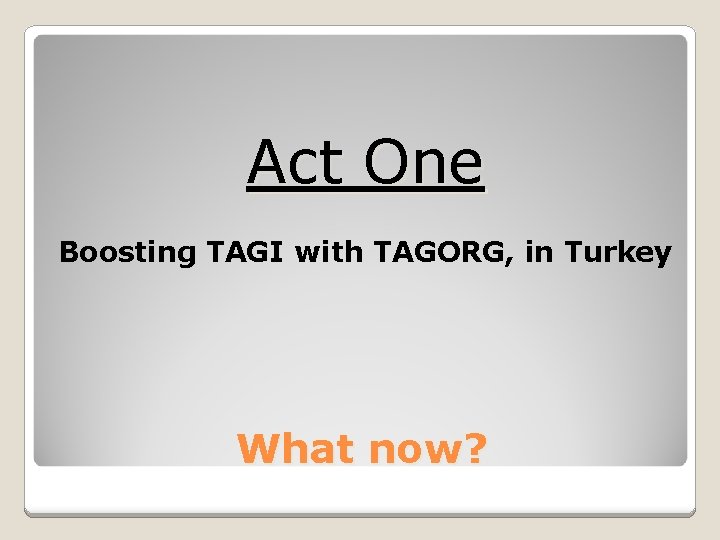 Act One

Boosting TAGI with TAGORG, in Turkey

What now?